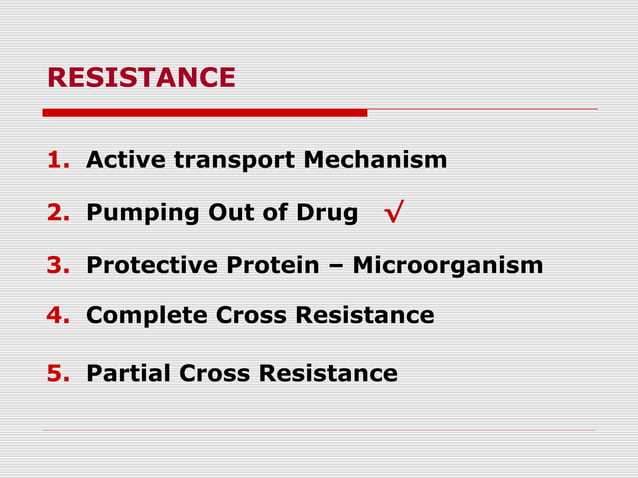 RESISTANCE

1. Active transport Mechanism
2. Pumping Out of Drug √
3. Protective Protein – Microorganism
4. Complete Cross Resistance
5. Partial Cross Resistance